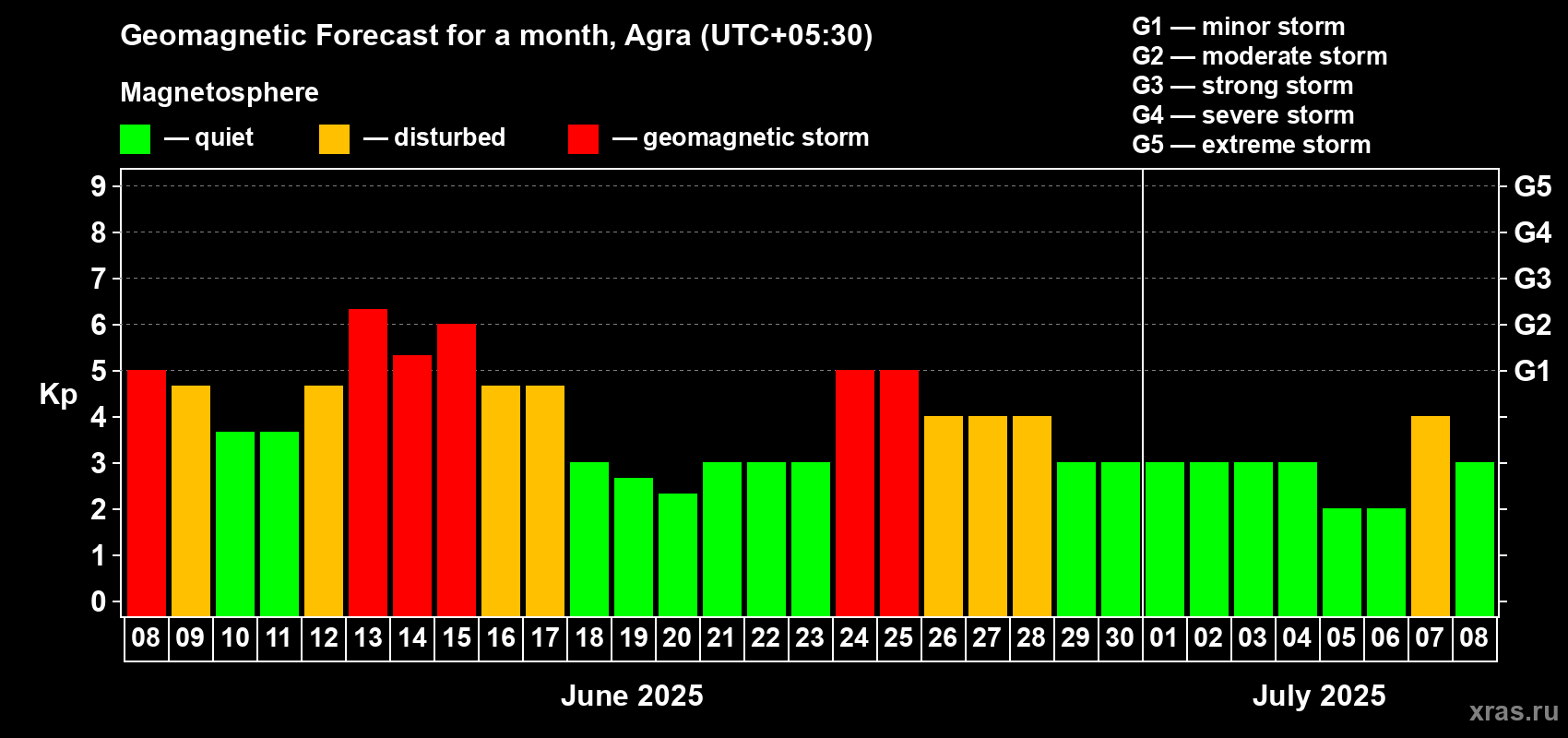 Geomagnetic Forecast for a month, Agra (UTC+05:30)

Magnetosphere

— quiet — disturbed — geomagnetic storm

G1 — minor storm
G2 — moderate storm
G3 — strong storm
G4 — severe storm
G5 — extreme storm

Kp

9
8
7
6
5
4
3
2
1
0

G5
G4
G3
G2
G1

08 09 10 11 12 13 14 15 16 17 18 19 20 21 22 23 24 25 26 27 28 29 30 01 02 03 04 05 06 07 08

June 2025

July 2025

xras.ru